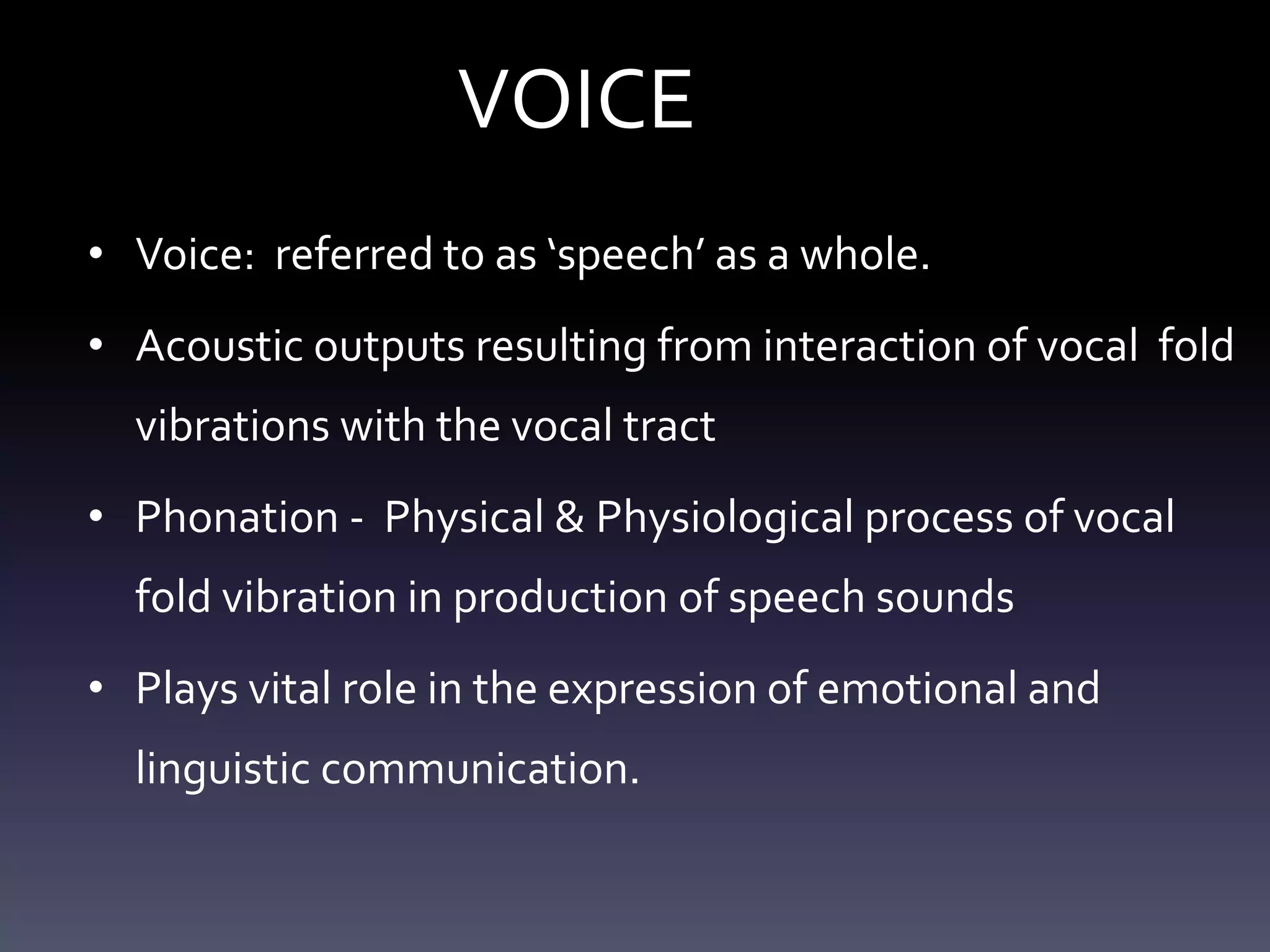 VOICE

• Voice: referred to as ‘speech’ as a whole.

• Acoustic outputs resulting from interaction of vocal fold vibrations with the vocal tract

• Phonation - Physical & Physiological process of vocal fold vibration in production of speech sounds

• Plays vital role in the expression of emotional and linguistic communication.